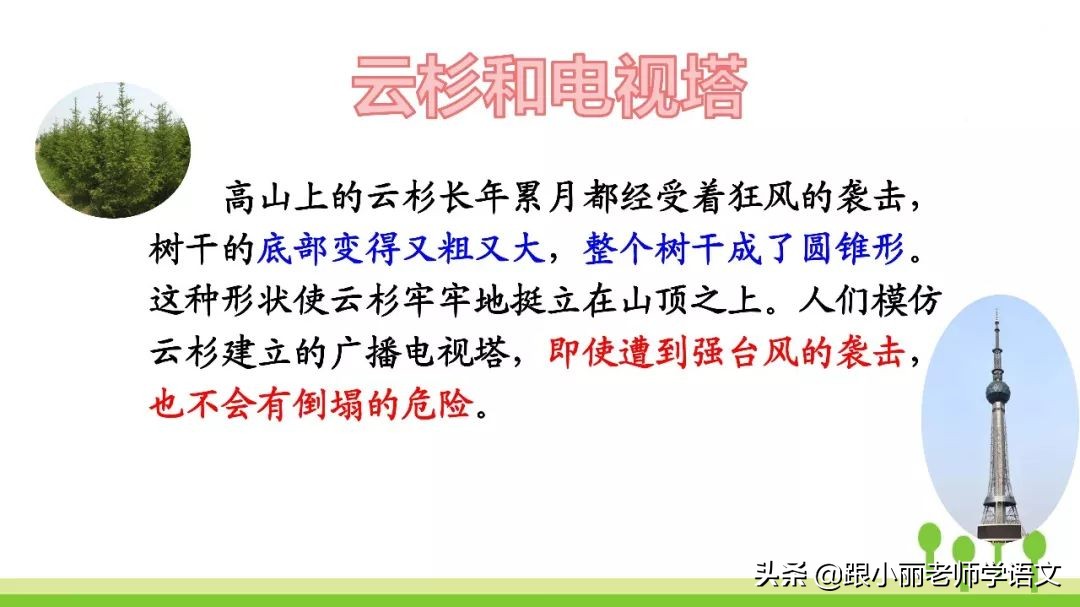 云杉和电视塔

高山上的云杉长年累月都经受着狂风的袭击，树干的底部变得又粗又大，整个树干成了圆锥形。这种形状使云杉牢牢地挺立在山顶之上。人们模仿云杉建立的广播电视塔，即使遭到强台风的袭击，也不会有倒塌的危险。

头条 @跟小丽老师学语文